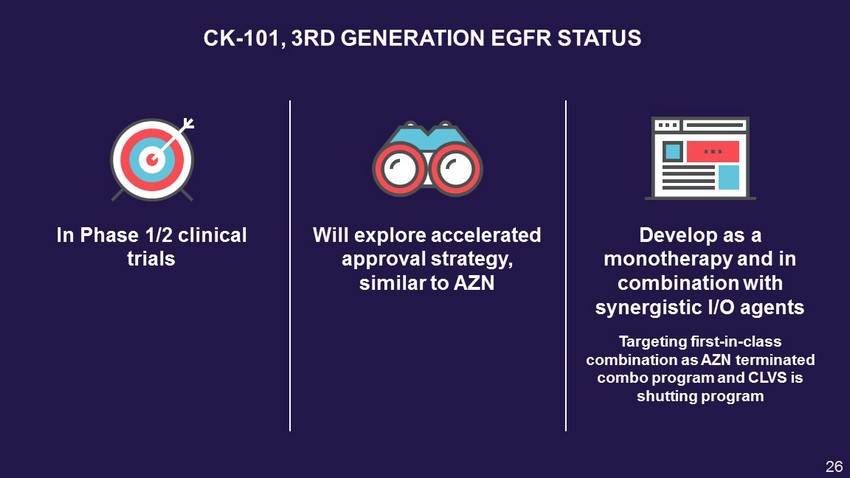 CK-101, 3RD GENERATION EGFR STATUS

In Phase 1/2 clinical trials

Will explore accelerated approval strategy, similar to AZN

Develop as a monotherapy and in combination with synergistic I/O agents

Targeting first-in-class combination as AZN terminated combo program and CLVS is shutting program

26